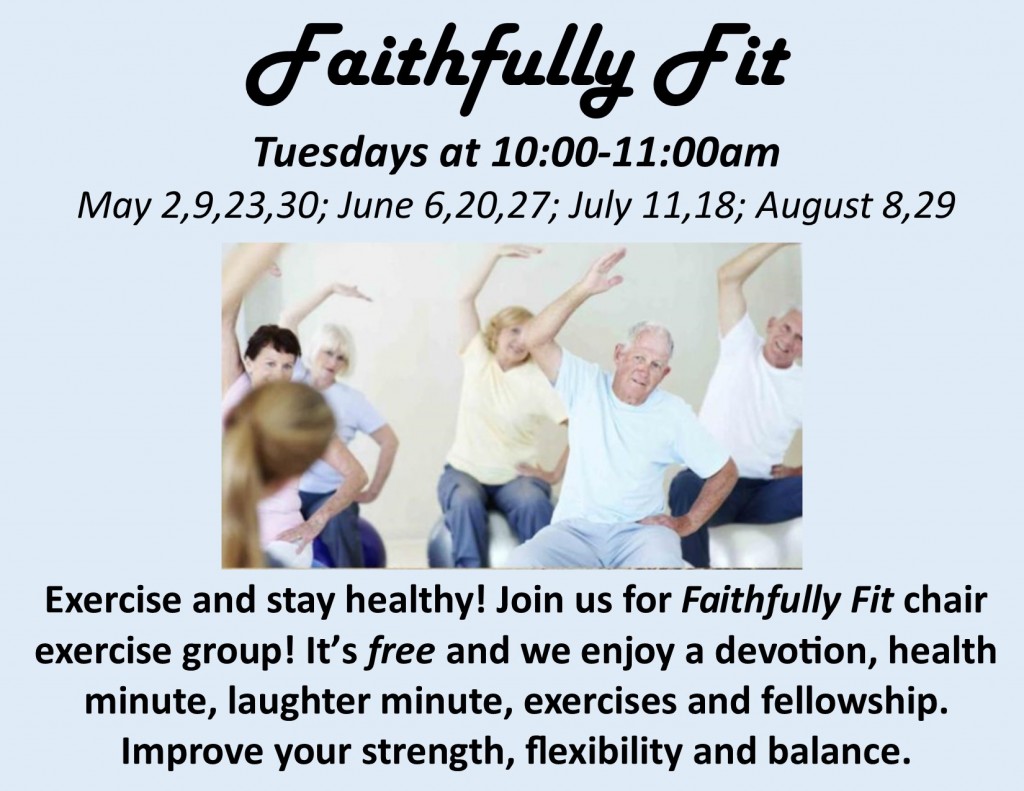 Faithfully Fit

Tuesdays at 10:00-11:00am

May 2,9,23,30; June 6,20,27; July 11,18; August 8,29

Exercise and stay healthy! Join us for Faithfully Fit chair exercise group! It's free and we enjoy a devotion, health minute, laughter minute, exercises and fellowship. Improve your strength, flexibility and balance.